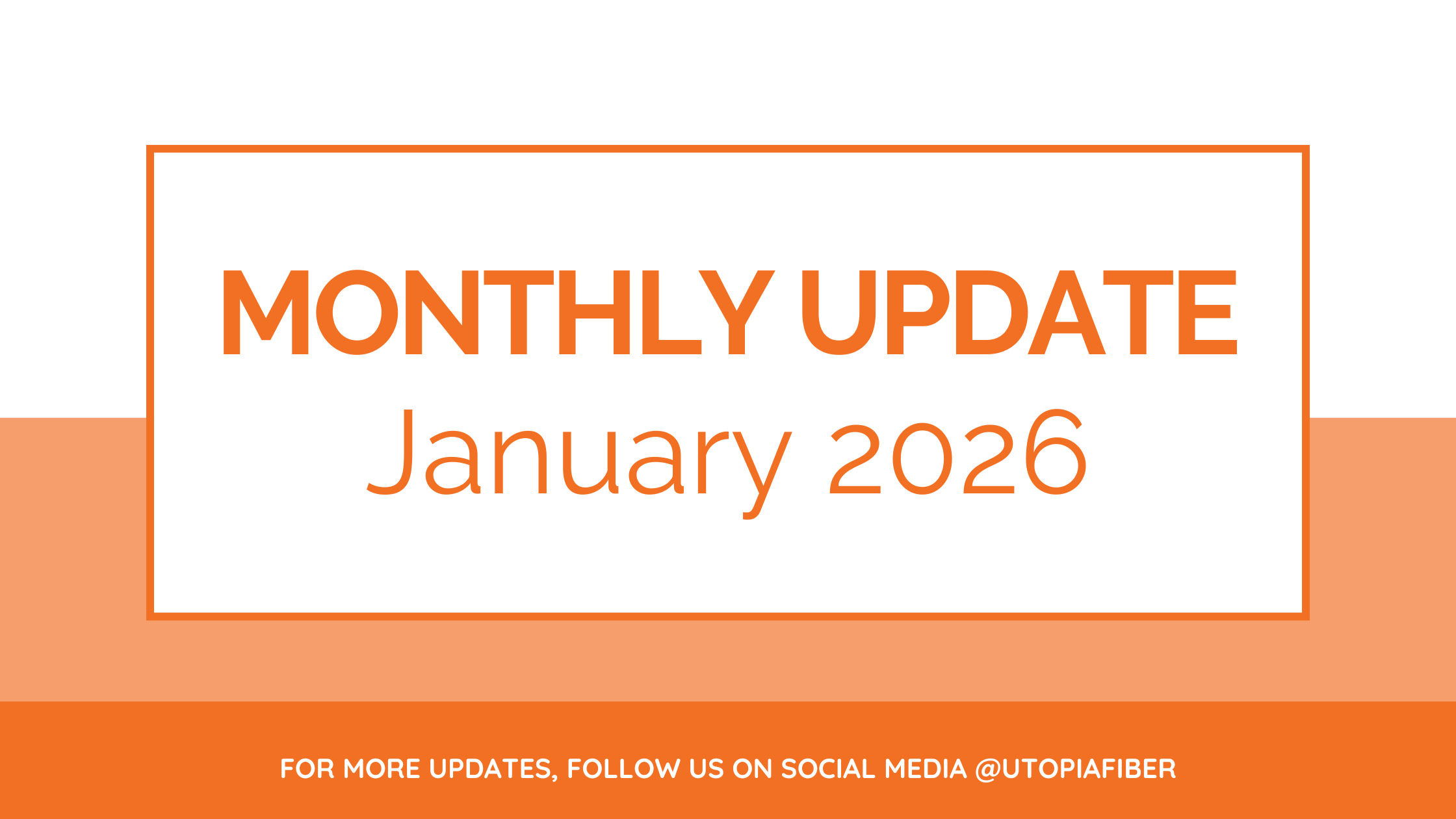 MONTHLY UPDATE
January 2026

FOR MORE UPDATES, FOLLOW US ON SOCIAL MEDIA @UTOPIAFIBER